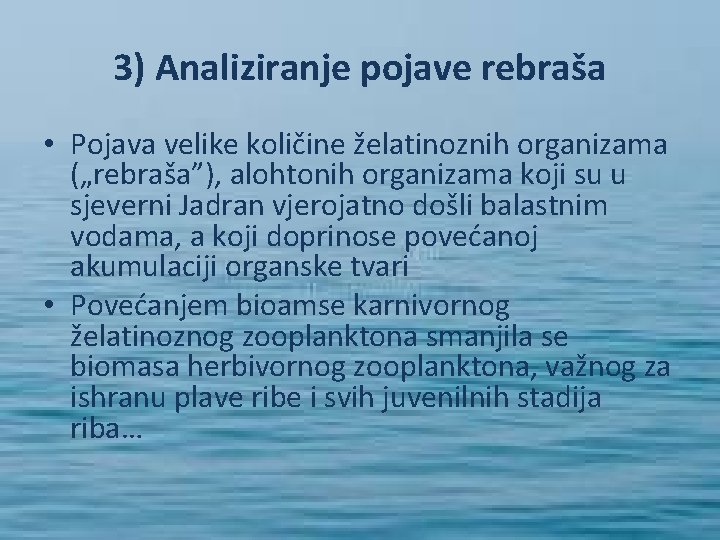 3) Analiziranje pojave rebraša

• Pojava velike količine želatinoznih organizama („rebraša”), alohtonih organizama koji su u sjeverni Jadran vjerojatno došli balastnim vodama, a koji doprinose povećanoj akumulaciji organske tvari

• Povećanjem bioamse karnivornog želatinoznog zooplanktona smanjila se biomasa herbivornog zooplanktona, važnog za ishranu plave ribe i svih juvenilnih stadija riba…